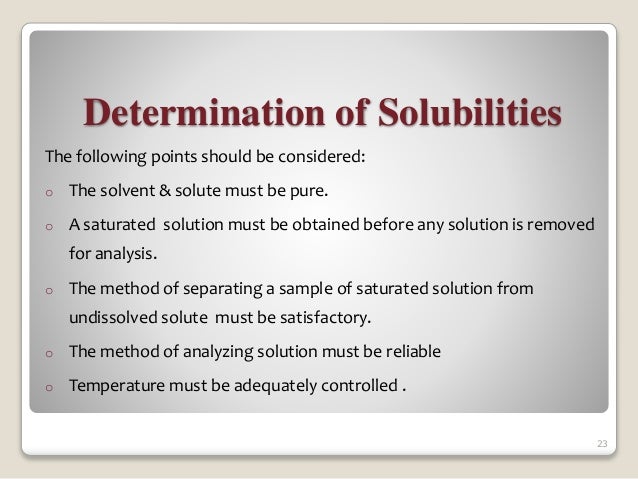 Determination of Solubilities

The following points should be considered:

o The solvent & solute must be pure.

o A saturated solution must be obtained before any solution is removed for analysis.

o The method of separating a sample of saturated solution from undissolved solute must be satisfactory.

o The method of analyzing solution must be reliable

o Temperature must be adequately controlled .

23